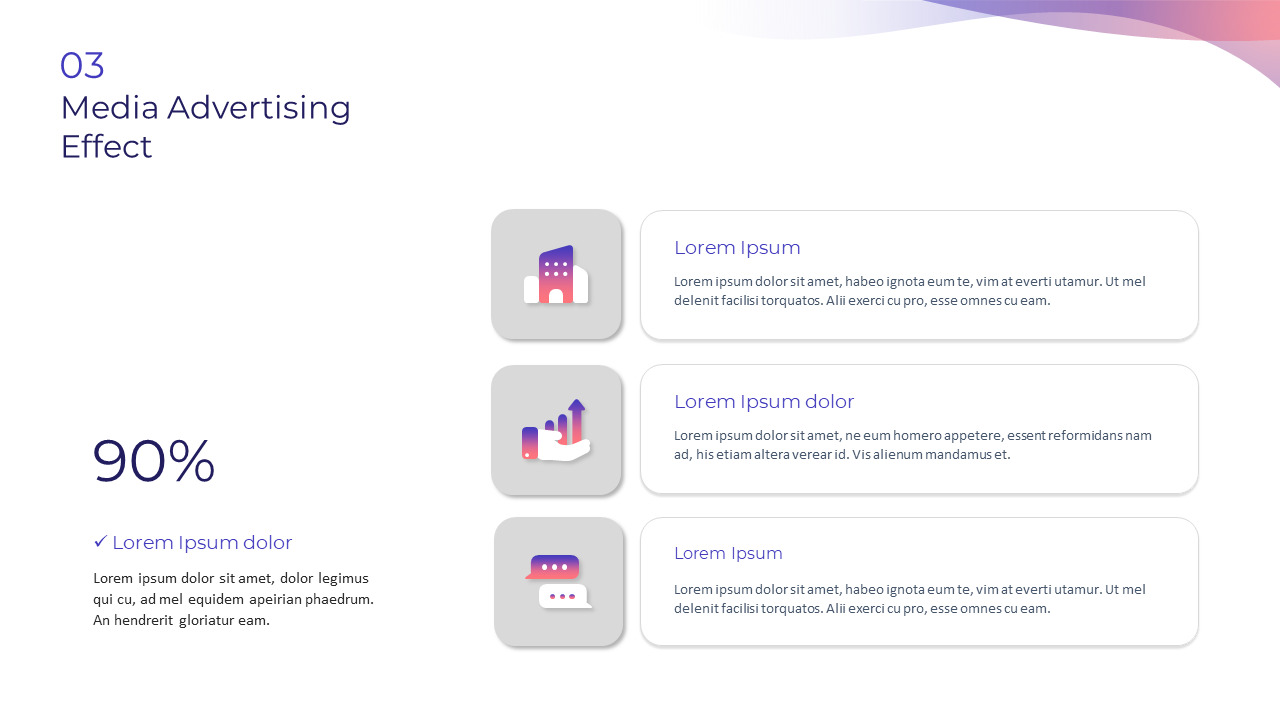 03
Media Advertising Effect

90%

✓ Lorem Ipsum dolor

Lorem ipsum dolor sit amet, dolor legimus qui cu, ad mel equidem apeirian phaedrum. An hendrerit gloriatur eam.

Lorem Ipsum

Lorem ipsum dolor sit amet, habeo ignota eum te, vim at everti utamur. Ut mel delenit facilisi torquatos. Alii exerci cu pro, esse omnes cu eam.

Lorem Ipsum dolor

Lorem ipsum dolor sit amet, ne eum homero appetere, essent reformidans nam ad, his etiam altera verear id. Vis alienum mandamus et.

Lorem Ipsum

Lorem ipsum dolor sit amet, habeo ignota eum te, vim at everti utamur. Ut mel delenit facilisi torquatos. Alii exerci cu pro, esse omnes cu eam.